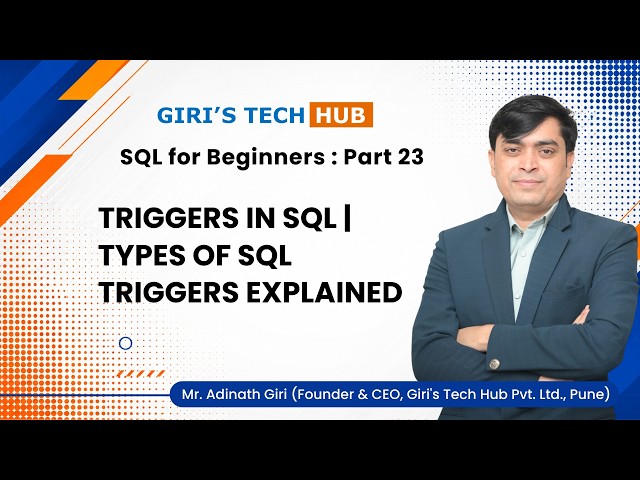 GIRI'S TECH HUB

SQL for Beginners : Part 23

TRIGGERS IN SQL | TYPES OF SQL TRIGGERS EXPLAINED

Mr. Adinath Giri (Founder & CEO, Giri's Tech Hub Pvt. Ltd., Pune)